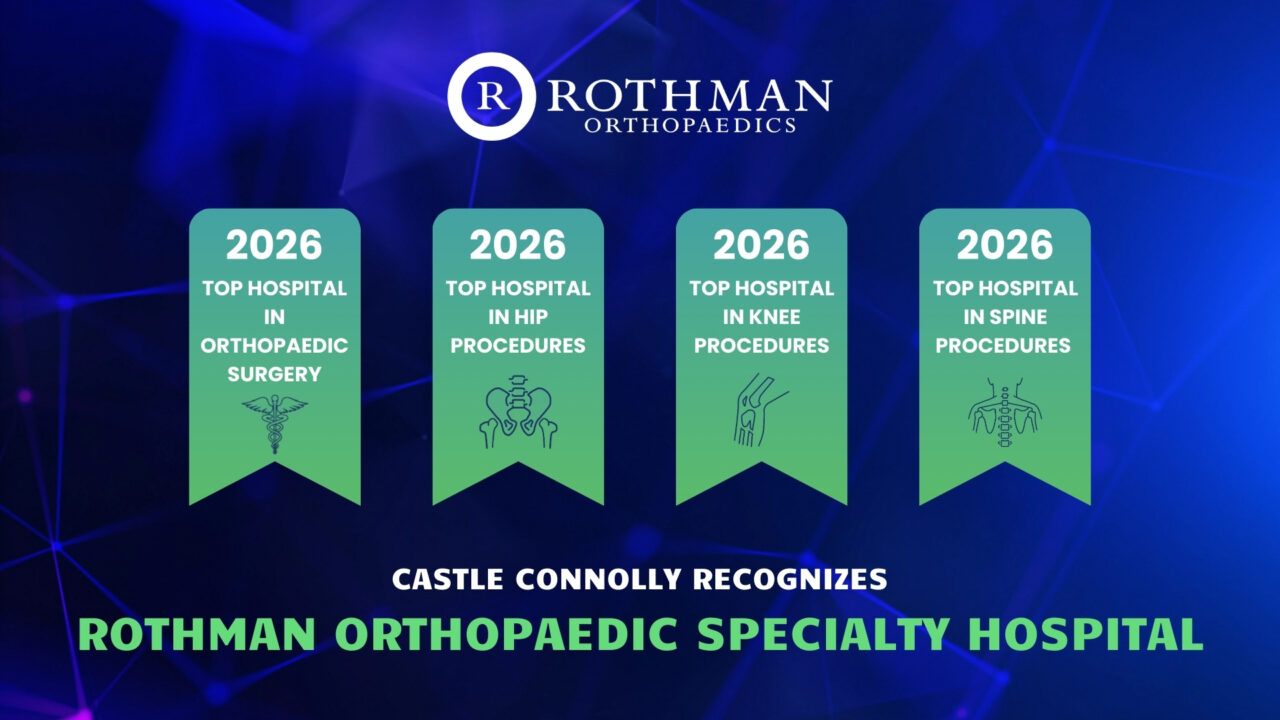 R ROTHMAN
ORTHOPAEDICS

2026
TOP HOSPITAL IN ORTHOPAEDIC SURGERY

2026
TOP HOSPITAL IN HIP PROCEDURES

2026
TOP HOSPITAL IN KNEE PROCEDURES

2026
TOP HOSPITAL IN SPINE PROCEDURES

CASTLE CONNOLLY RECOGNIZES
ROTHMAN ORTHOPAEDIC SPECIALTY HOSPITAL